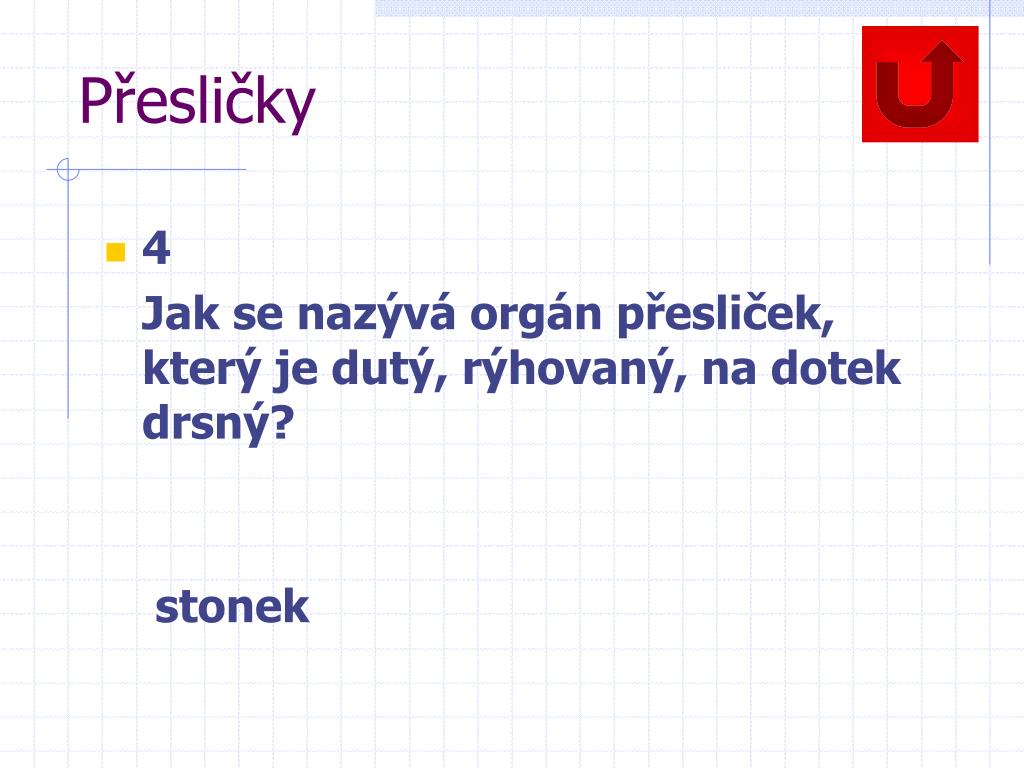 Přesličky

4

Jak se nazývá orgán přesliček, který je dutý, rýhovaný, na dotek drsný?

stonek